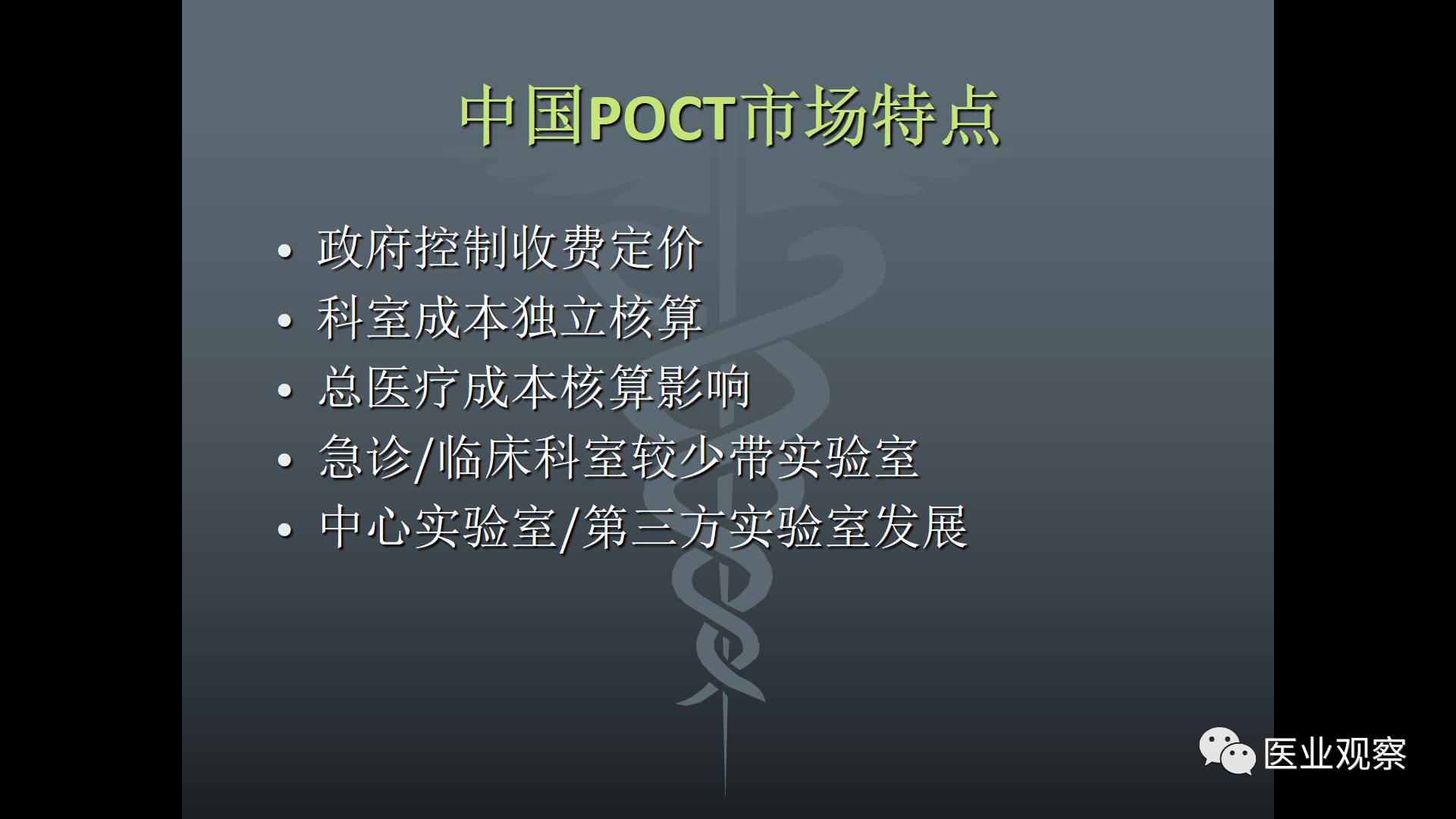 中国POCT市场特点

• 政府控制收费定价
• 科室成本独立核算
• 总医疗成本核算影响
• 急诊/临床科室较少带实验室
• 中心实验室/第三方实验室发展

医业观察